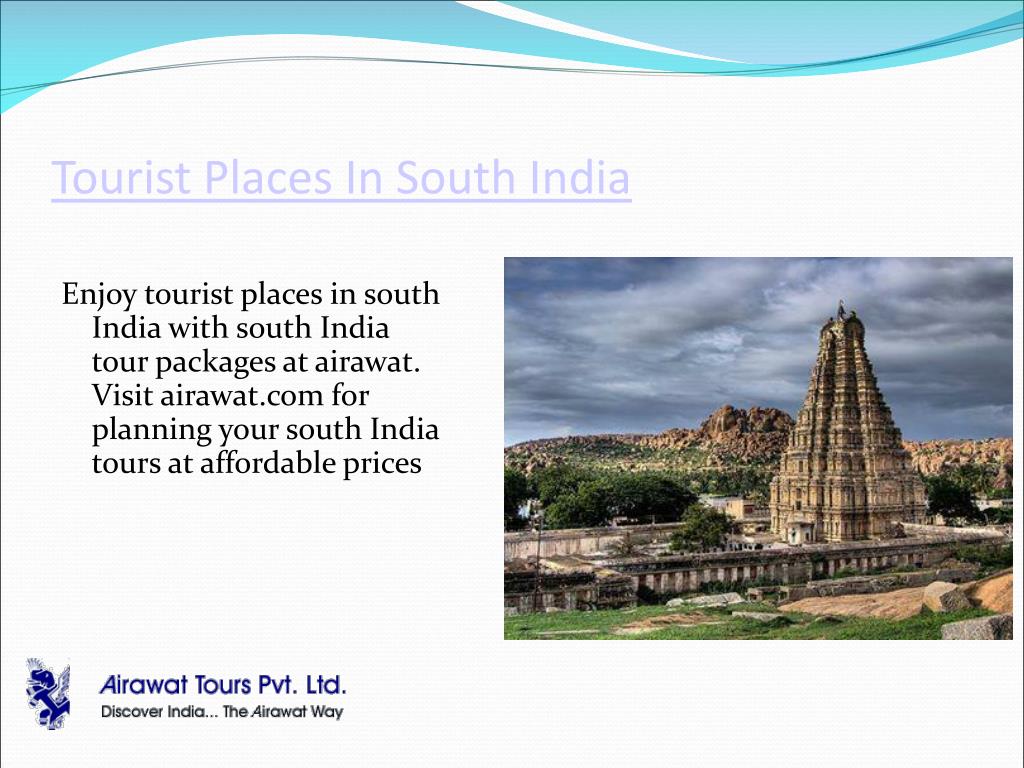 Tourist Places In South India

Enjoy tourist places in south India with south India tour packages at airawat. Visit airawat.com for planning your south India tours at affordable prices

Airawat Tours Pvt. Ltd.
Discover India... The Airawat Way